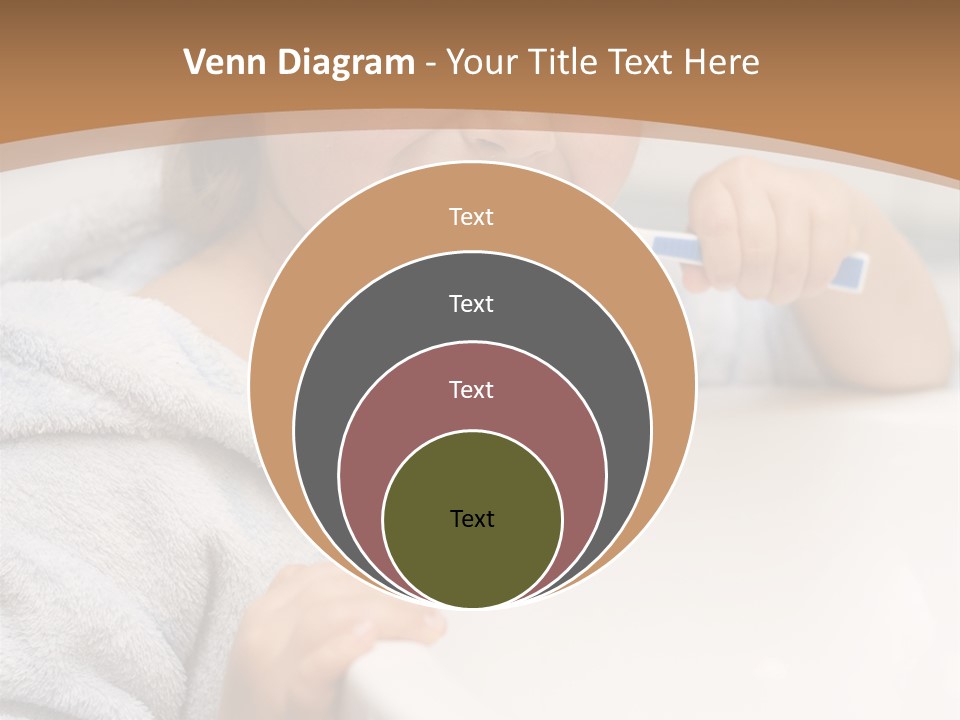 Venn Diagram - Your Title Text Here

Text

Text

Text

Text